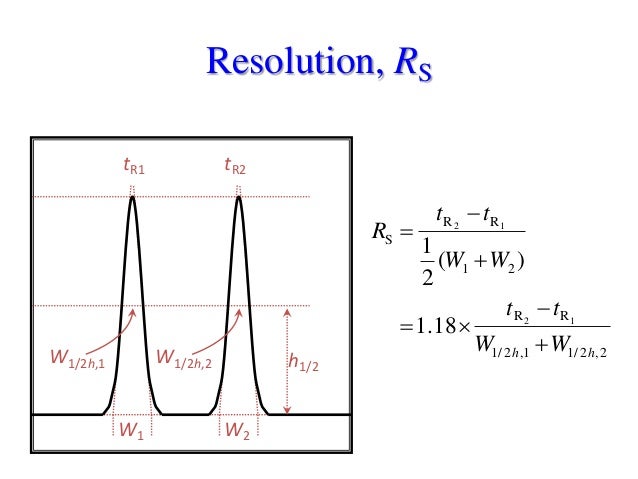 Resolution, $R_S$

$t_{R1}$

$t_{R2}$

$W_{1/2h,1}$

$W_{1/2h,2}$

$h_{1/2}$

$W_1$

$W_2$

$R_S = \frac{t_{R_2} - t_{R_1}}{\frac{1}{2}(W_1 + W_2)}$

$= 1.18 \times \frac{t_{R_2} - t_{R_1}}{W_{1/2h,1} + W_{1/2h,2}}$